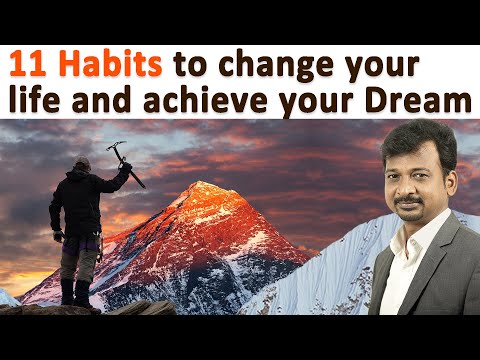 11 Habits to change your life and achieve your Dream